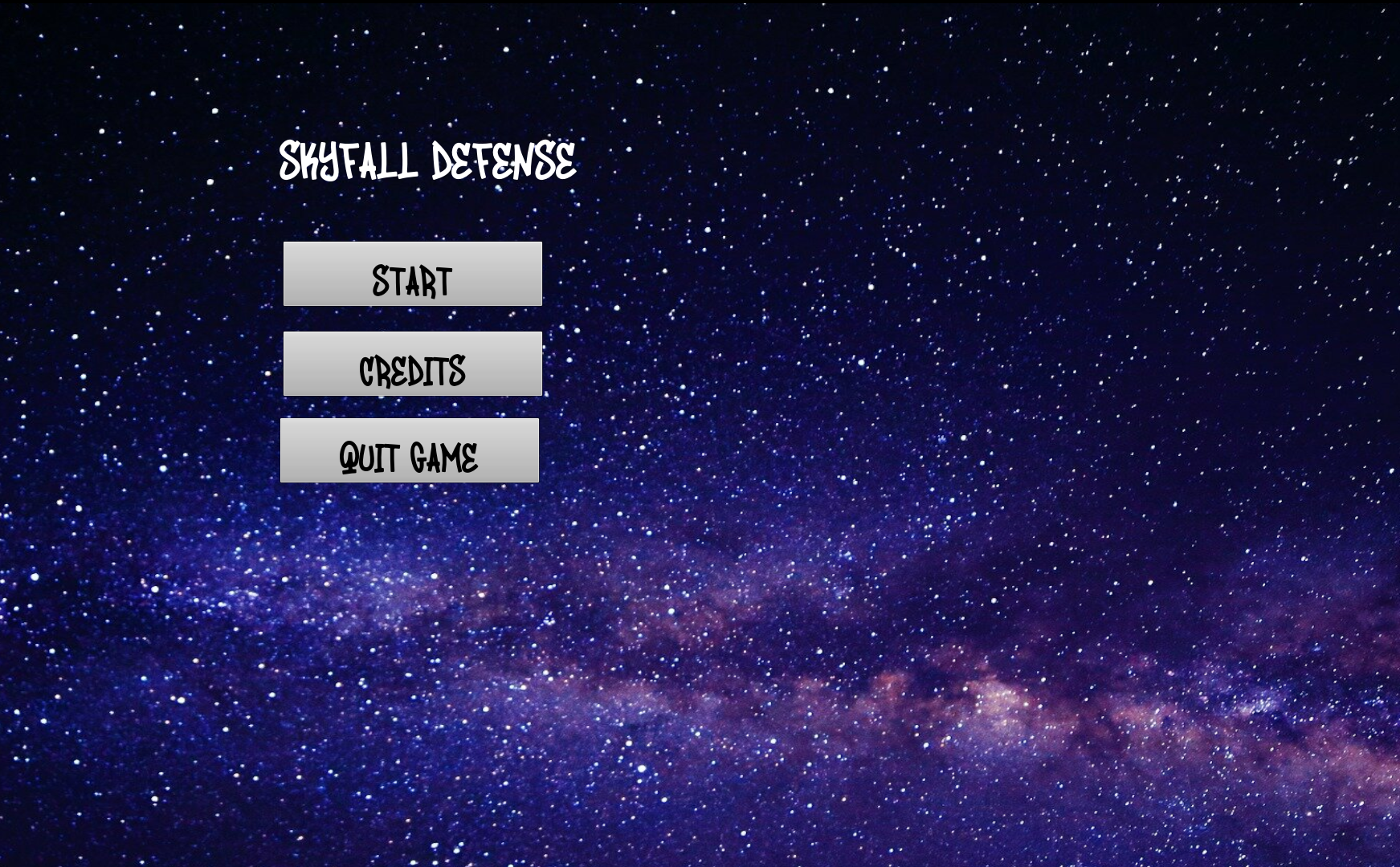 SKYFALL DEFENSE

START

CREDITS

QUIT GAME